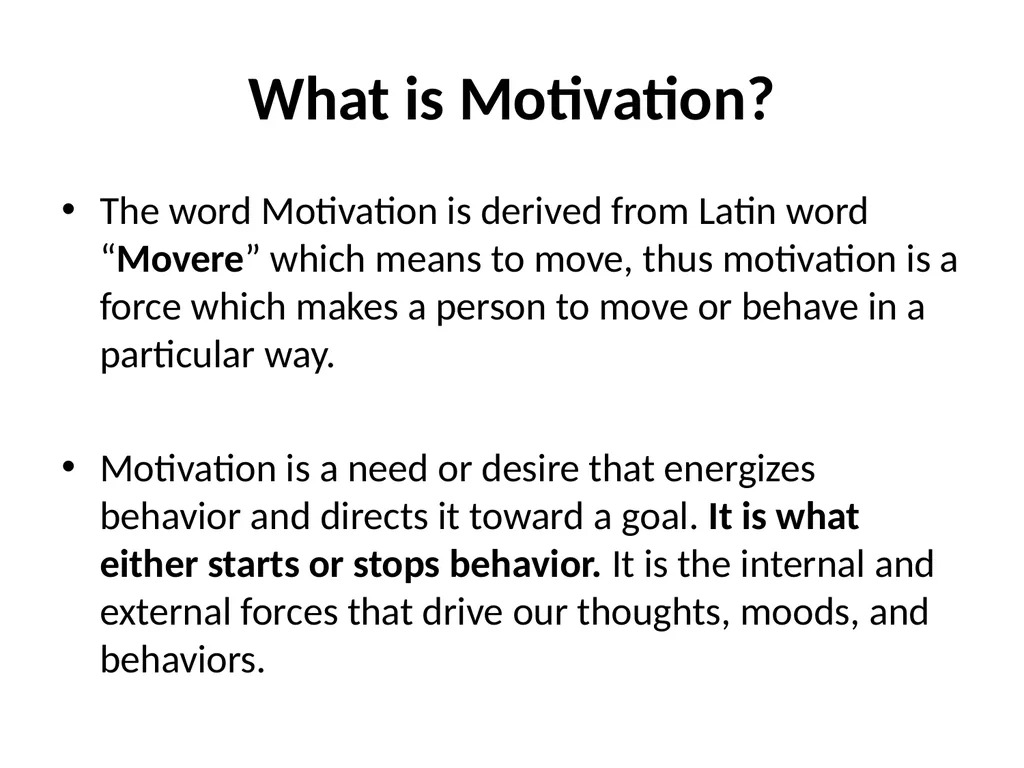 What is Motivation?

• The word Motivation is derived from Latin word “Movere” which means to move, thus motivation is a force which makes a person to move or behave in a particular way.

• Motivation is a need or desire that energizes behavior and directs it toward a goal. It is what either starts or stops behavior. It is the internal and external forces that drive our thoughts, moods, and behaviors.